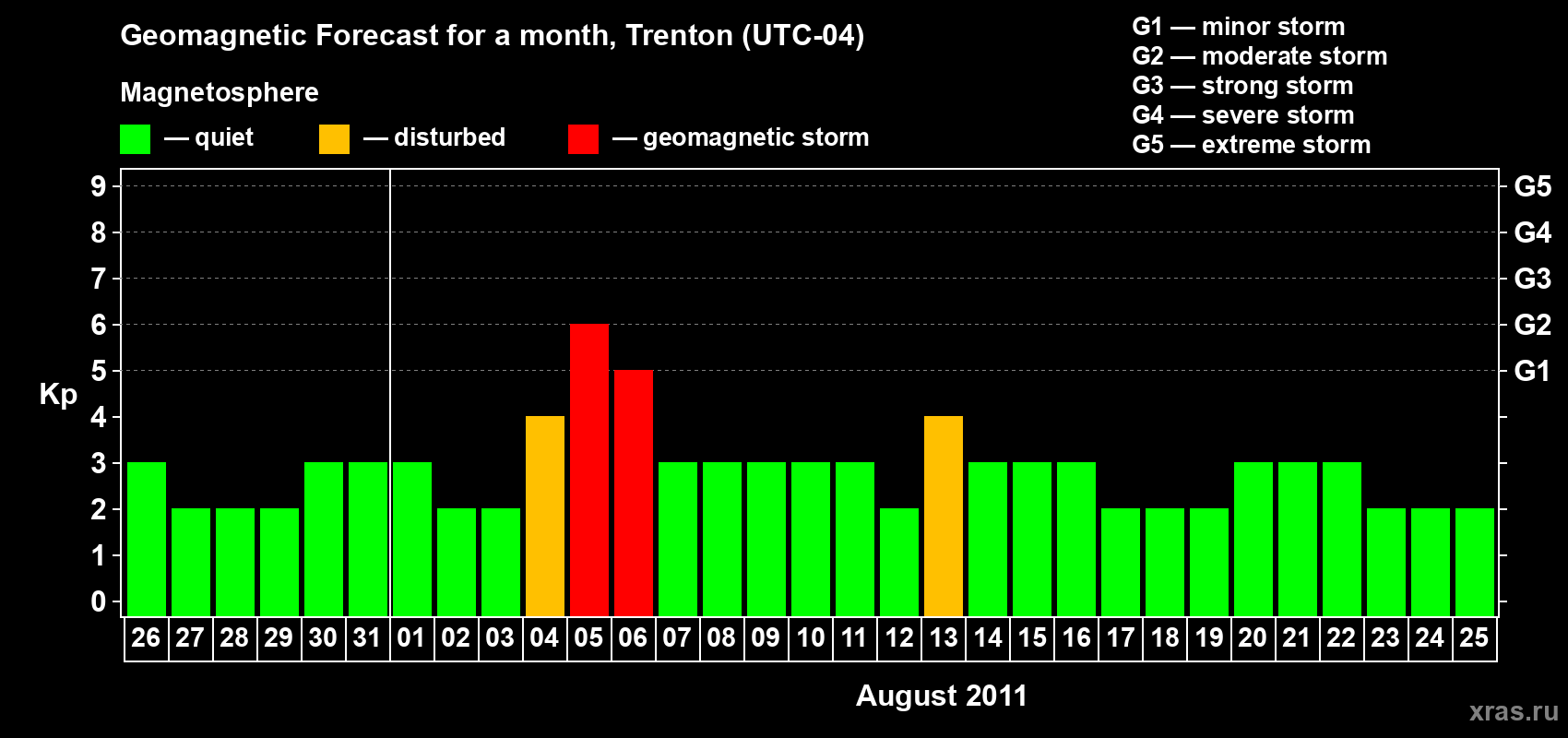 Geomagnetic Forecast for a month, Trenton (UTC-04)

Magnetosphere

— quiet — disturbed — geomagnetic storm

G1 — minor storm
G2 — moderate storm
G3 — strong storm
G4 — severe storm
G5 — extreme storm

Kp

9 8 7 6 5 4 3 2 1 0

G5 G4 G3 G2 G1

26 27 28 29 30 31 01 02 03 04 05 06 07 08 09 10 11 12 13 14 15 16 17 18 19 20 21 22 23 24 25

August 2011

xras.ru